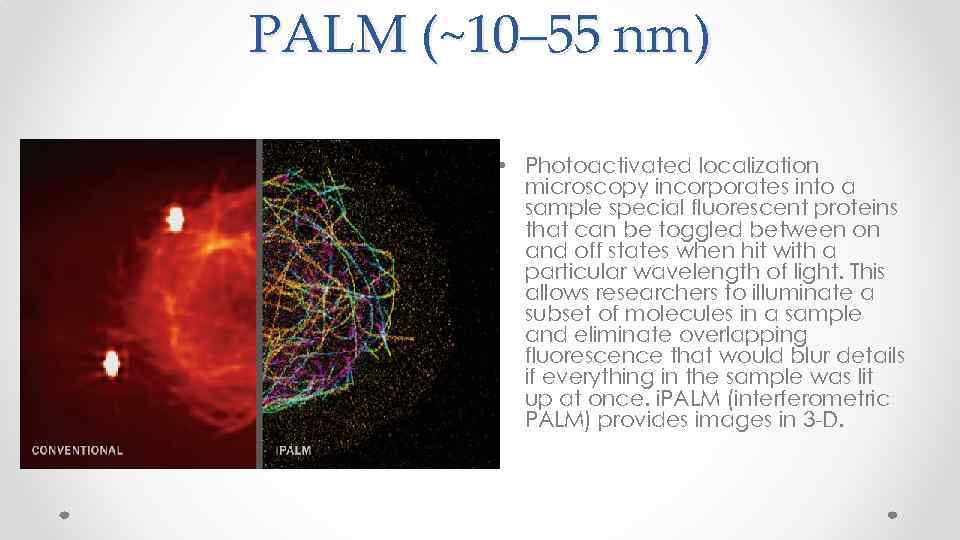 PALM (~10–55 nm)

CONVENTIONAL

iPALM

• Photoactivated localization microscopy incorporates into a sample special fluorescent proteins that can be toggled between on and off states when hit with a particular wavelength of light. This allows researchers to illuminate a subset of molecules in a sample and eliminate overlapping fluorescence that would blur details if everything in the sample was lit up at once. iPALM (interferometric PALM) provides images in 3-D.